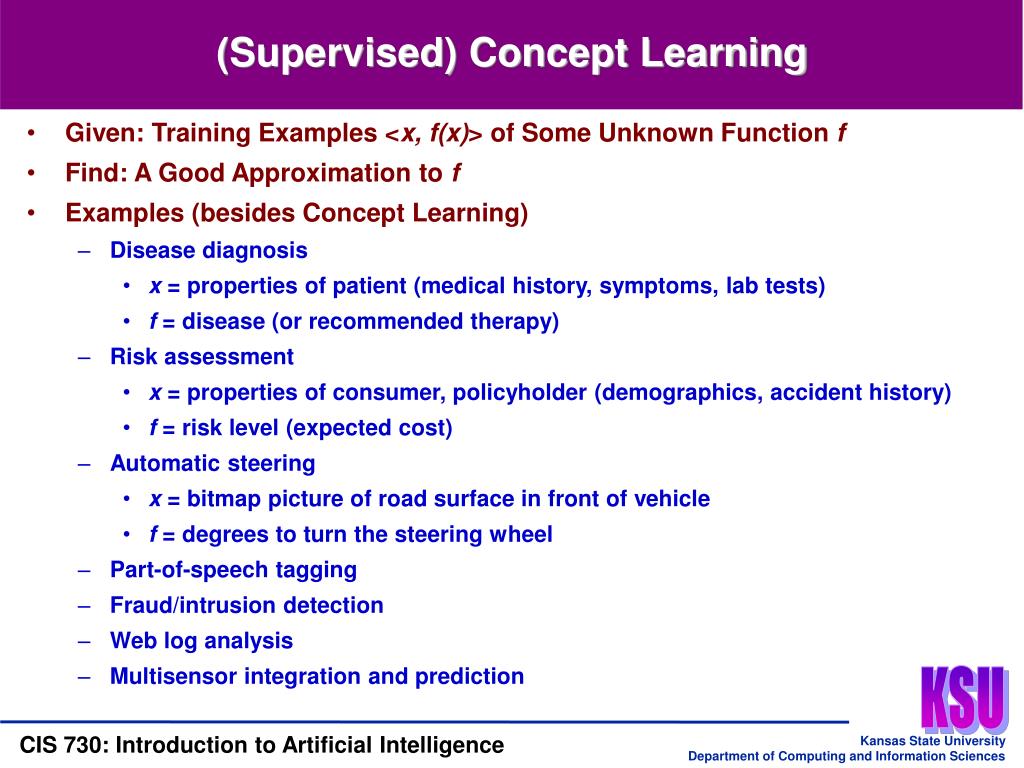 (Supervised) Concept Learning

• Given: Training Examples <x, f(x)> of Some Unknown Function f
• Find: A Good Approximation to f
• Examples (besides Concept Learning)
  – Disease diagnosis
    • x = properties of patient (medical history, symptoms, lab tests)
    • f = disease (or recommended therapy)
  – Risk assessment
    • x = properties of consumer, policyholder (demographics, accident history)
    • f = risk level (expected cost)
  – Automatic steering
    • x = bitmap picture of road surface in front of vehicle
    • f = degrees to turn the steering wheel
  – Part-of-speech tagging
  – Fraud/intrusion detection
  – Web log analysis
  – Multisensor integration and prediction

KSU

CIS 730: Introduction to Artificial Intelligence

Kansas State University
Department of Computing and Information Sciences